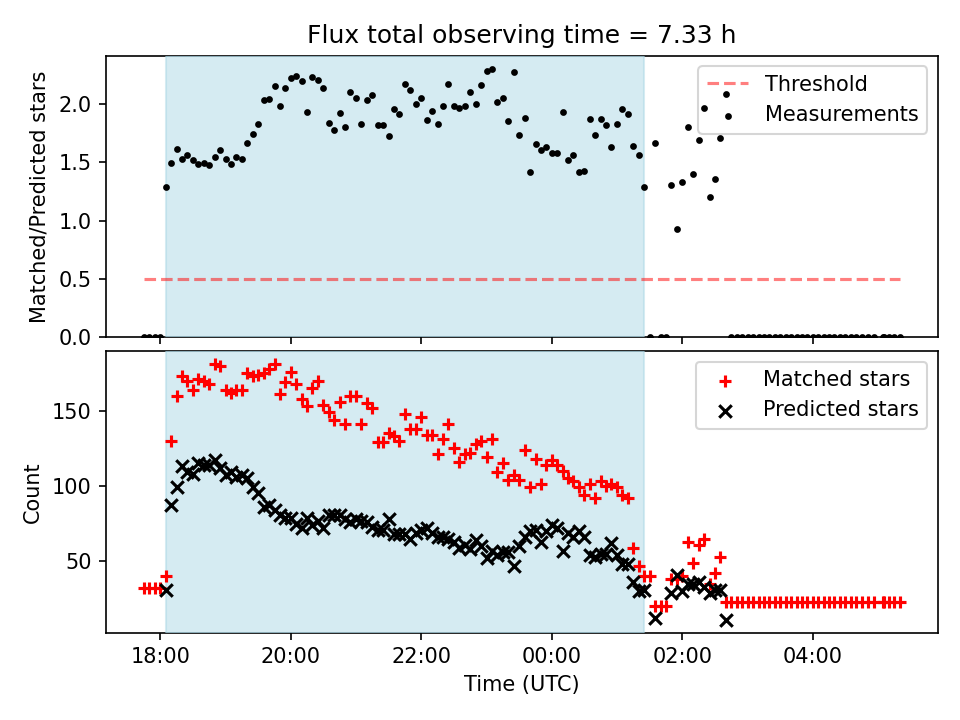 Flux total observing time = 7.33 h

Matched/Predicted stars

2.0
1.5
1.0
0.5
0.0

Threshold
Measurements

Count

150
100
50

Matched stars
Predicted stars

18:00
20:00
22:00
00:00
02:00
04:00

Time (UTC)